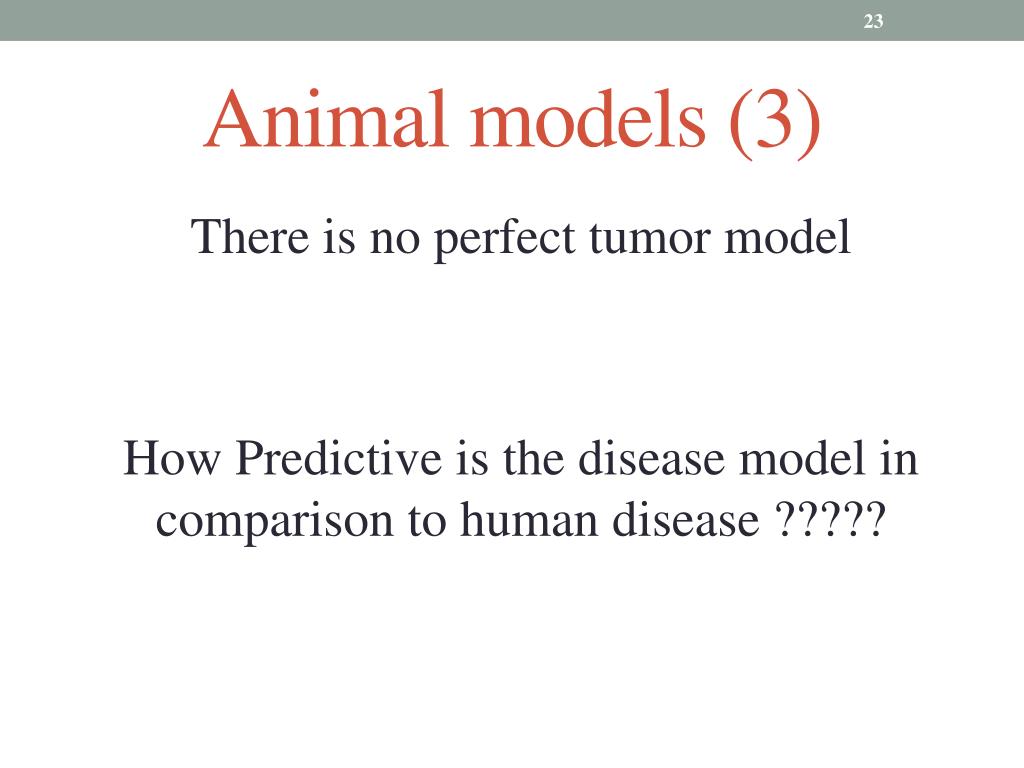 23

Animal models (3)

There is no perfect tumor model

How Predictive is the disease model in comparison to human disease ?????